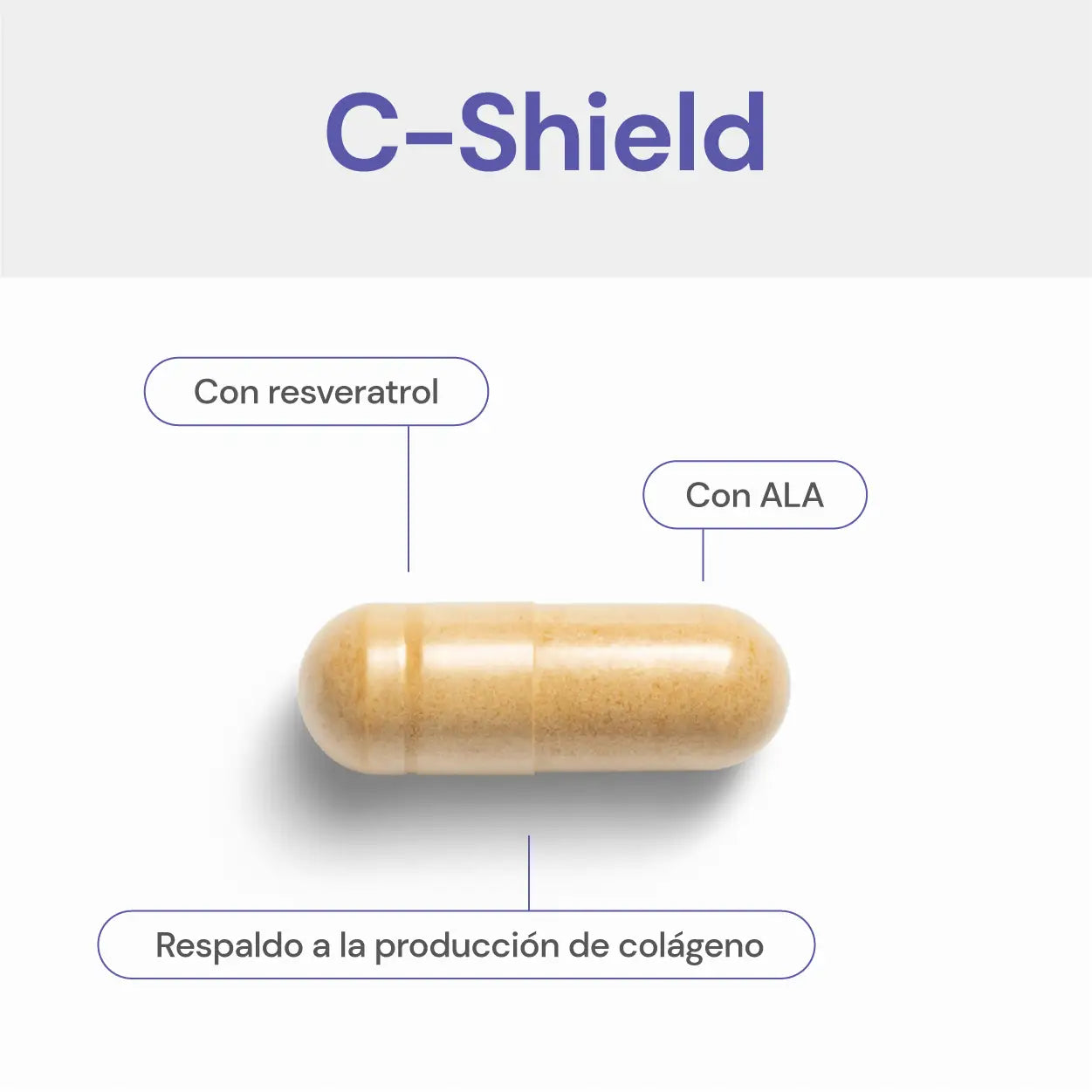 C-Shield

Con resveratrol

Con ALA

Respaldo a la producción de colágeno